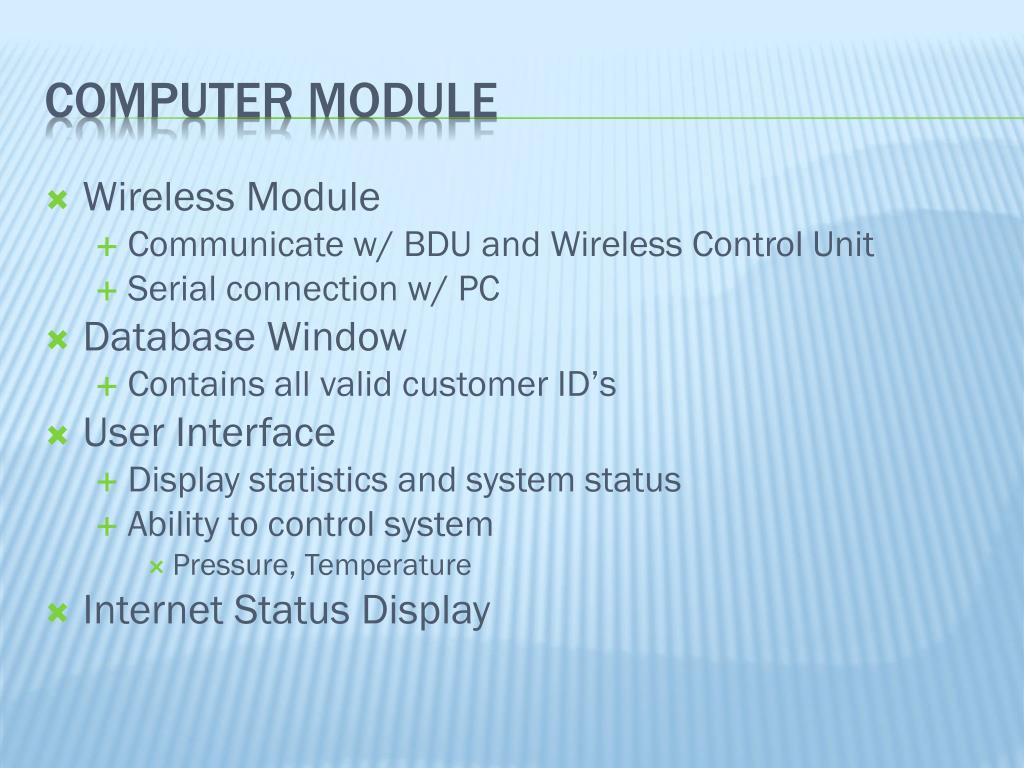 COMPUTER MODULE

Wireless Module
Communicate w/ BDU and Wireless Control Unit
Serial connection w/ PC
Database Window
Contains all valid customer ID's
User Interface
Display statistics and system status
Ability to control system
Pressure, Temperature
Internet Status Display